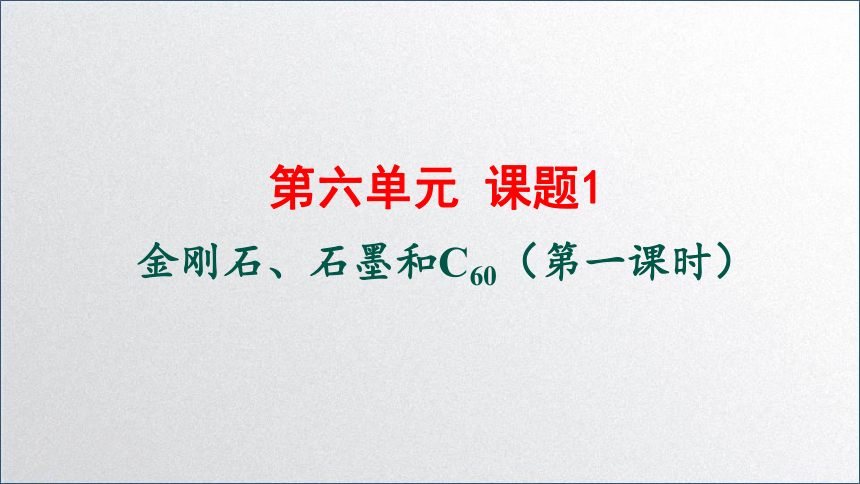 第六单元 课题1

金刚石、石墨和$C_{60}$（第一课时）